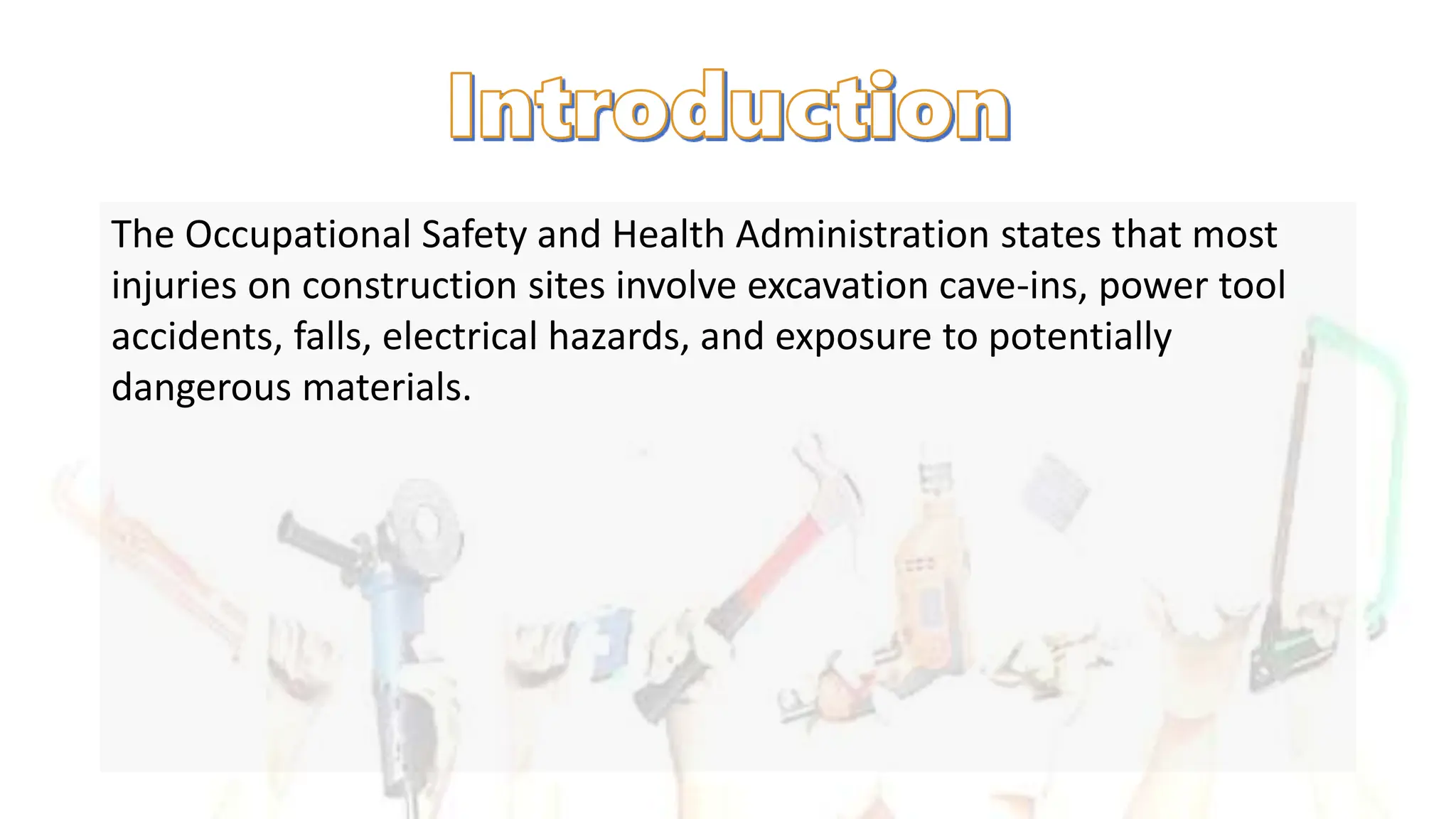 Introduction

The Occupational Safety and Health Administration states that most injuries on construction sites involve excavation cave-ins, power tool accidents, falls, electrical hazards, and exposure to potentially dangerous materials.